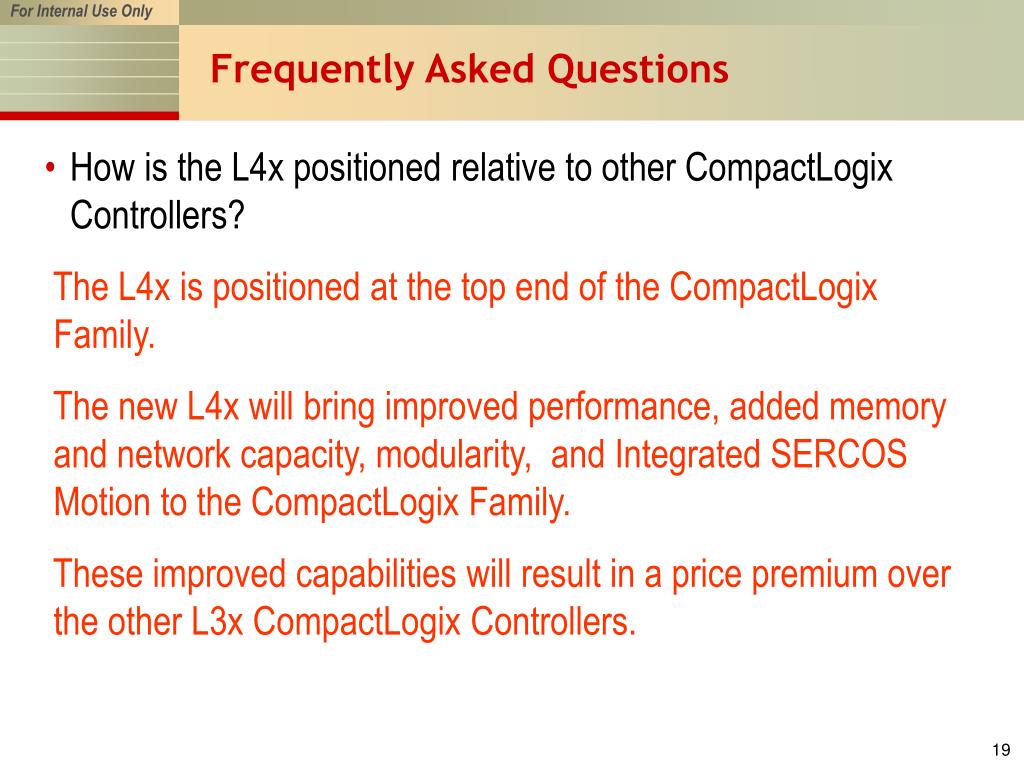 For Internal Use Only

Frequently Asked Questions

• How is the L4x positioned relative to other CompactLogix Controllers?

The L4x is positioned at the top end of the CompactLogix Family.

The new L4x will bring improved performance, added memory and network capacity, modularity, and Integrated SERCOS Motion to the CompactLogix Family.

These improved capabilities will result in a price premium over the other L3x CompactLogix Controllers.

19